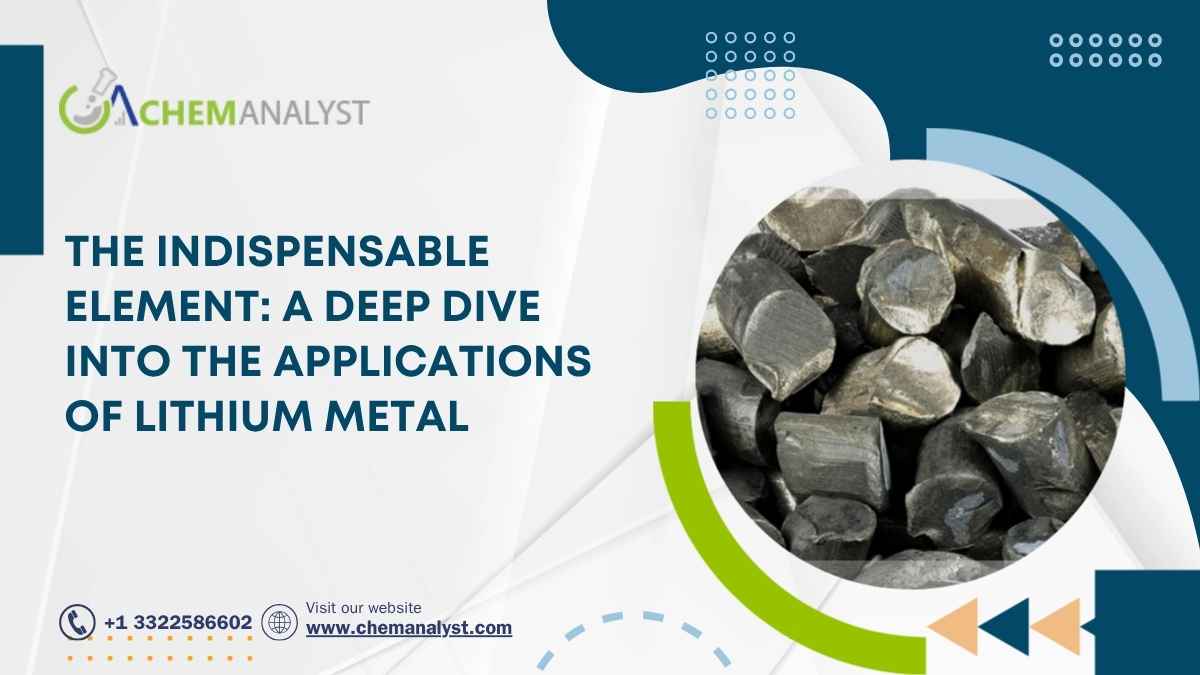 CHEMANALYST

THE INDISPENSABLE ELEMENT: A DEEP DIVE INTO THE APPLICATIONS OF LITHIUM METAL

+1 3322586602

Visit our website
www.chemanalyst.com